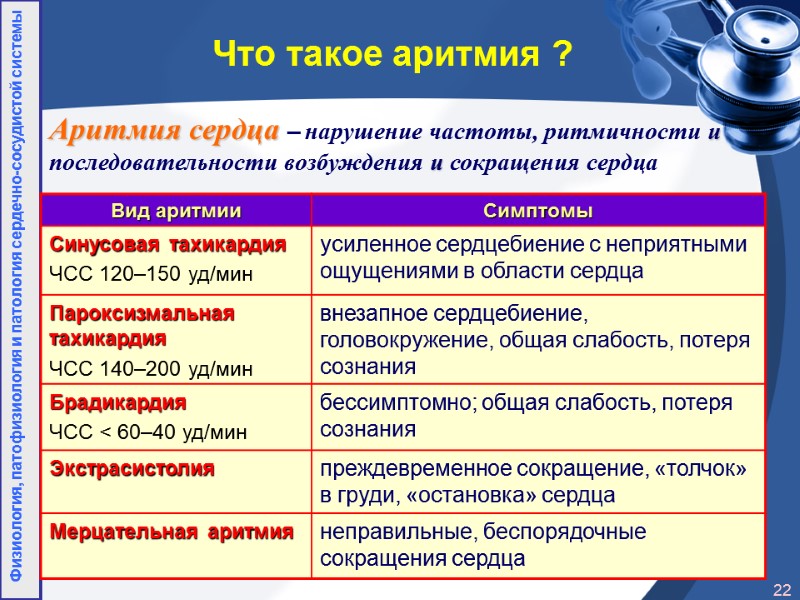 Физиология, патофизиология и патология сердечно-сосудистой системы

Что такое аритмия ?

Аритмия сердца – нарушение частоты, ритмичности и последовательности возбуждения и сокращения сердца

| Вид аритмии | Симптомы |
|---|---|
| Синусовая тахикардия ЧСС 120–150 уд/мин | усиленное сердцебиение с неприятными ощущениями в области сердца |
| Пароксизмальная тахикардия ЧСС 140–200 уд/мин | внезапное сердцебиение, головокружение, общая слабость, потеря сознания |
| Брадикардия ЧСС < 60–40 уд/мин | бессимптомно; общая слабость, потеря сознания |
| Экстрасистолия | преждевременное сокращение, «толчок» в груди, «остановка» сердца |
| Мерцательная аритмия | неправильные, беспорядочные сокращения сердца |

22